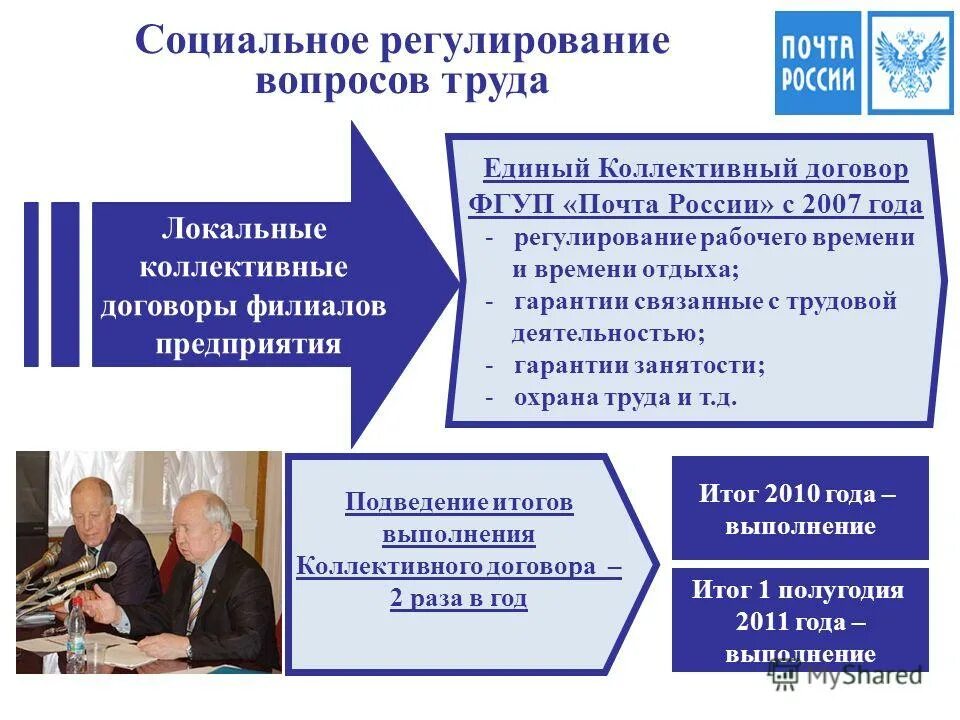 Социальное регулирование вопросов труда

ПОЧТА РОССИИ

Локальные коллективные договоры филиалов предприятия

Единый Коллективный договор ФГУП «Почта России» с 2007 года
- регулирование рабочего времени и времени отдыха;
- гарантии связанные с трудовой деятельностью;
- гарантии занятости;
- охрана труда и т.д.

Подведение итогов выполнения Коллективного договора – 2 раза в год

Итог 2010 года – выполнение

Итог 1 полугодия 2011 года – выполнение

MyShared